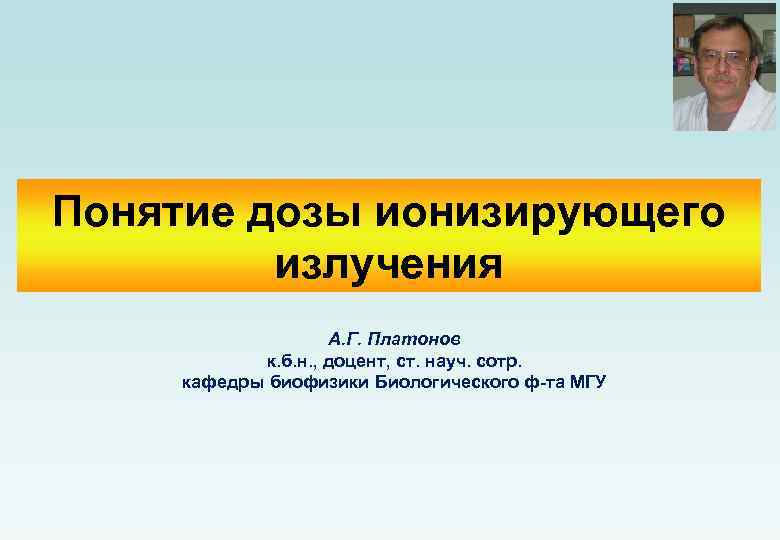 Понятие дозы ионизирующего излучения

А.Г. Платонов
к.б.н., доцент, ст. науч. сотр.
кафедры биофизики Биологического ф-та МГУ